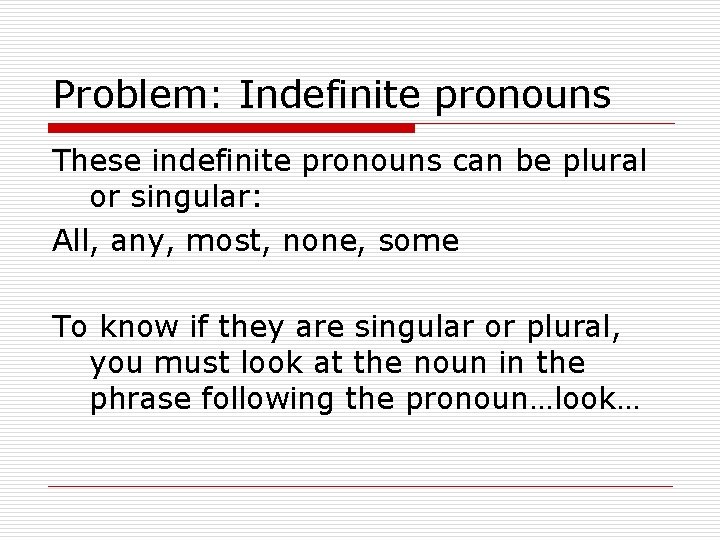 Problem: Indefinite pronouns

These indefinite pronouns can be plural or singular:

All, any, most, none, some

To know if they are singular or plural, you must look at the noun in the phrase following the pronoun…look…